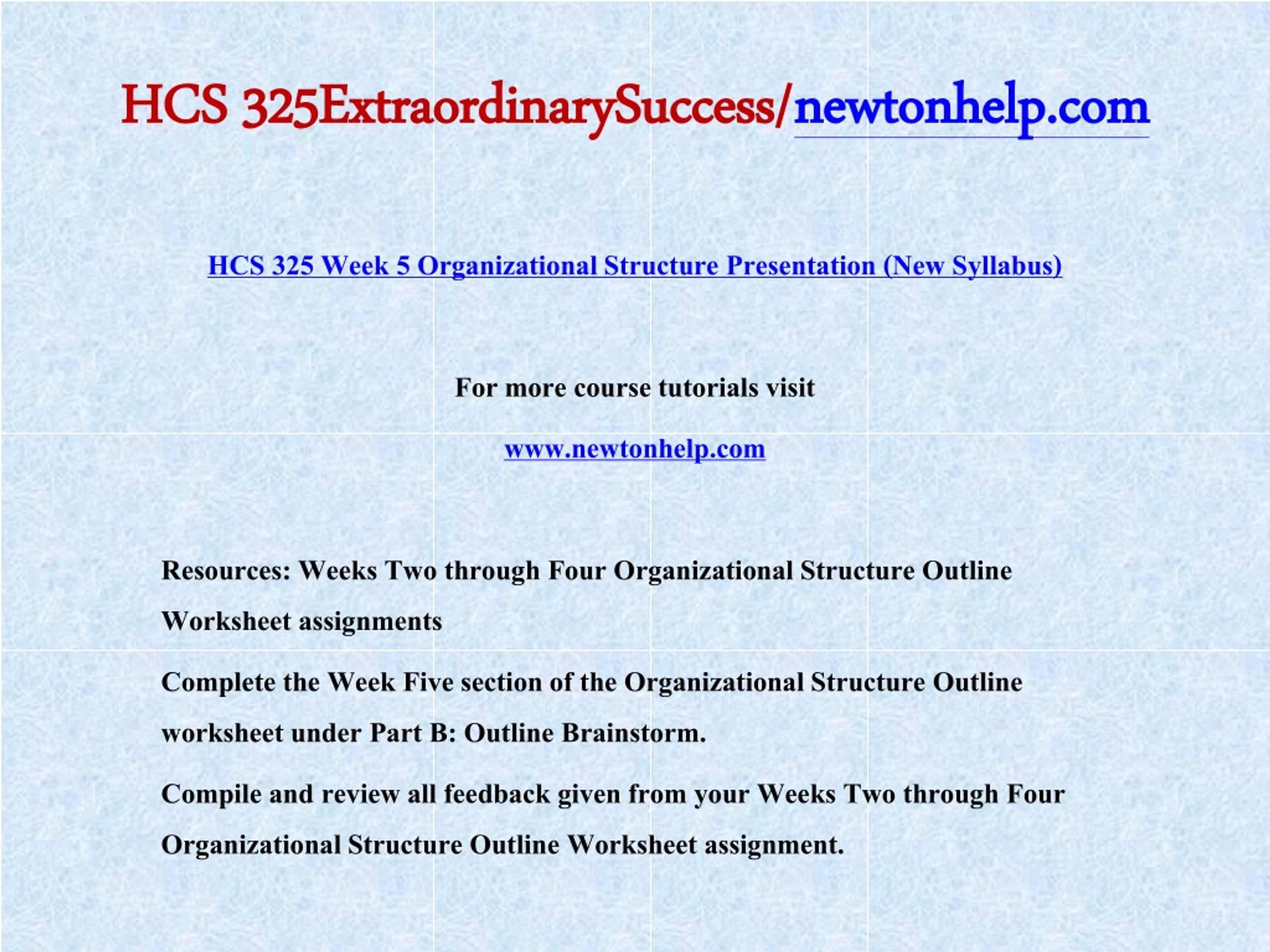 HCS 325ExtraordinarySuccess/newtonhelp.com

HCS 325 Week 5 Organizational Structure Presentation (New Syllabus)

For more course tutorials visit

www.newtonhelp.com

Resources: Weeks Two through Four Organizational Structure Outline Worksheet assignments

Complete the Week Five section of the Organizational Structure Outline worksheet under Part B: Outline Brainstorm.

Compile and review all feedback given from your Weeks Two through Four Organizational Structure Outline Worksheet assignment.